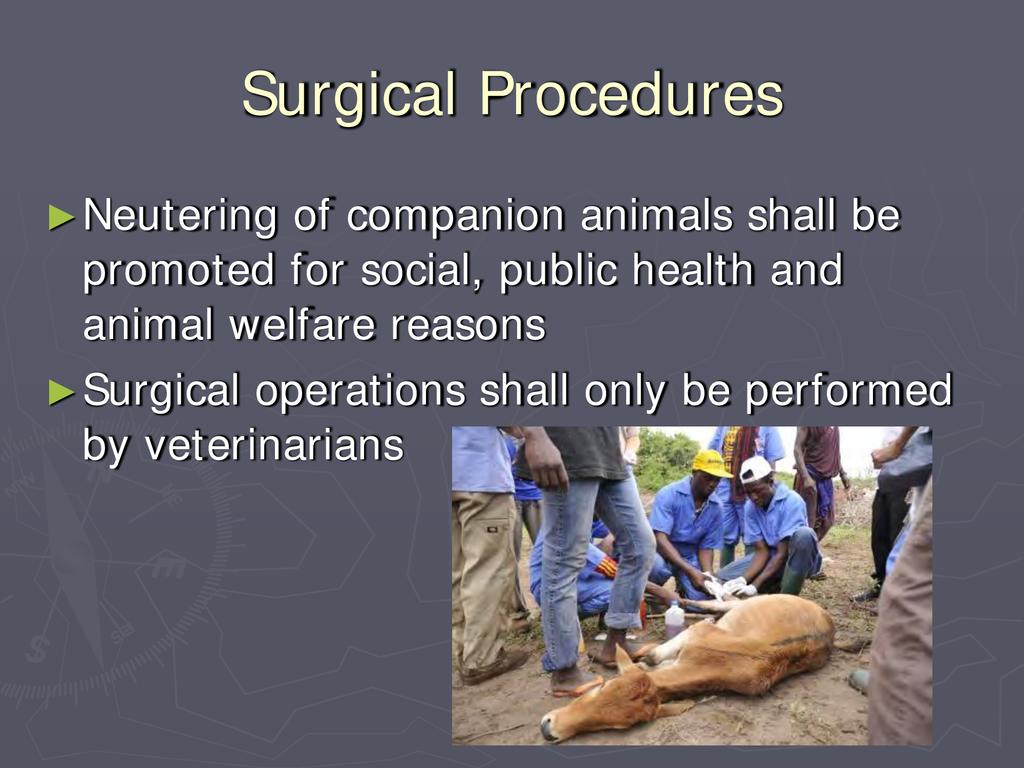 Surgical Procedures

►Neutering of companion animals shall be promoted for social, public health and animal welfare reasons

►Surgical operations shall only be performed by veterinarians